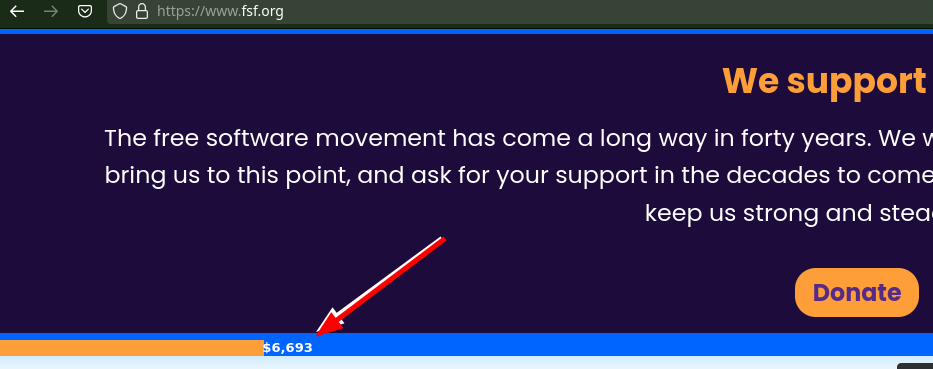 https://www.fsf.org

We support

The free software movement has come a long way in forty years. We w
bring us to this point, and ask for your support in the decades to come
keep us strong and stea

Donate

$6,693